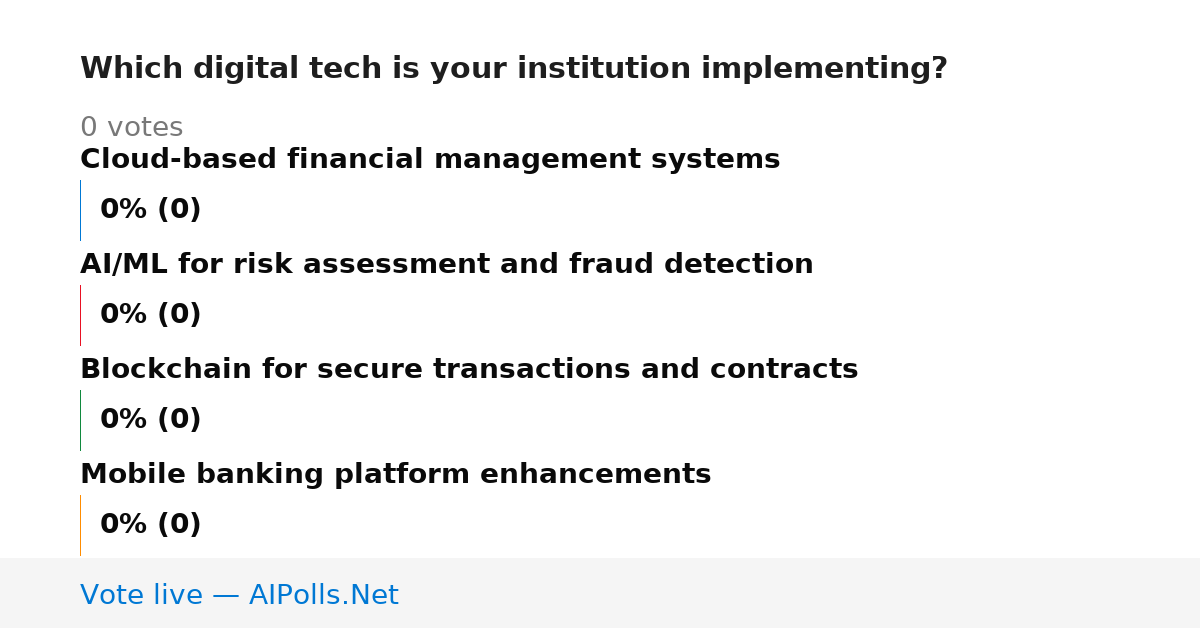 Which digital tech is your institution implementing?

0 votes

Cloud-based financial management systems

0% (0)

AI/ML for risk assessment and fraud detection

0% (0)

Blockchain for secure transactions and contracts

0% (0)

Mobile banking platform enhancements

0% (0)

Vote live — AIPolls.Net